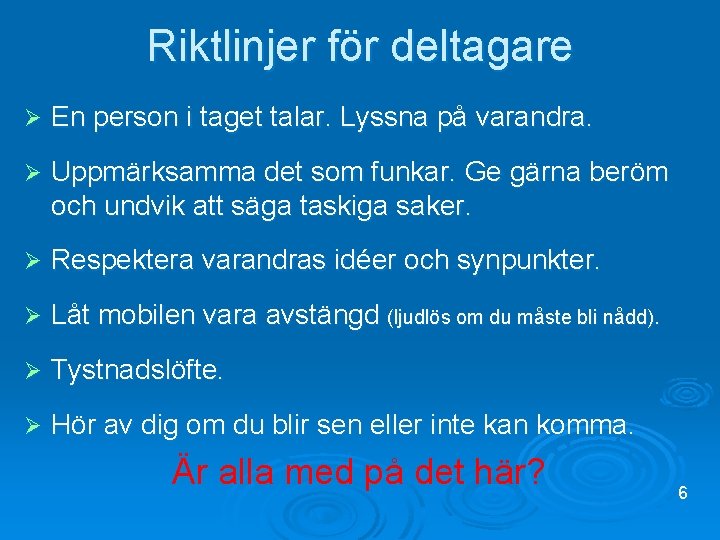 Riktlinjer för deltagare

➢ En person i taget talar. Lyssna på varandra.

➢ Uppmärksamma det som funkar. Ge gärna beröm och undvik att säga taskiga saker.

➢ Respektera varandras idéer och synpunkter.

➢ Låt mobilen vara avstängd (ljudlös om du måste bli nådd).

➢ Tystnadslöfte.

➢ Hör av dig om du blir sen eller inte kan komma.

Är alla med på det här?

6